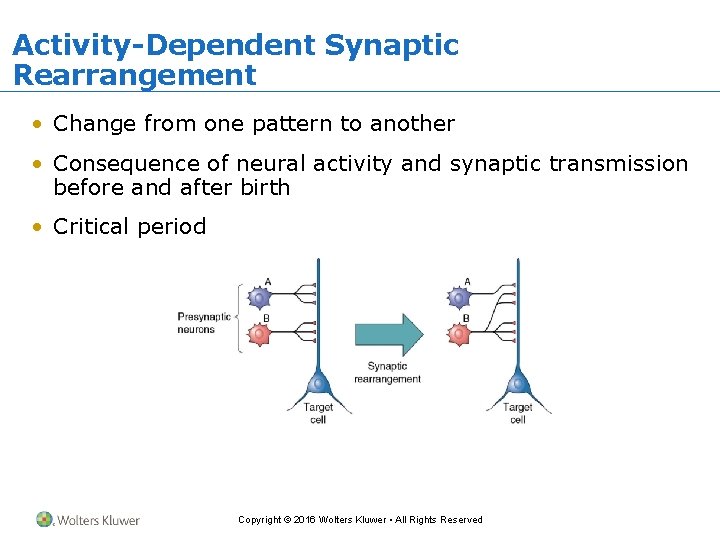 Activity-Dependent Synaptic Rearrangement

• Change from one pattern to another

• Consequence of neural activity and synaptic transmission before and after birth

• Critical period

Presynaptic neurons

A

B

Target cell

Synaptic rearrangement

A

B

Target cell

Wolters Kluwer

Copyright © 2016 Wolters Kluwer • All Rights Reserved